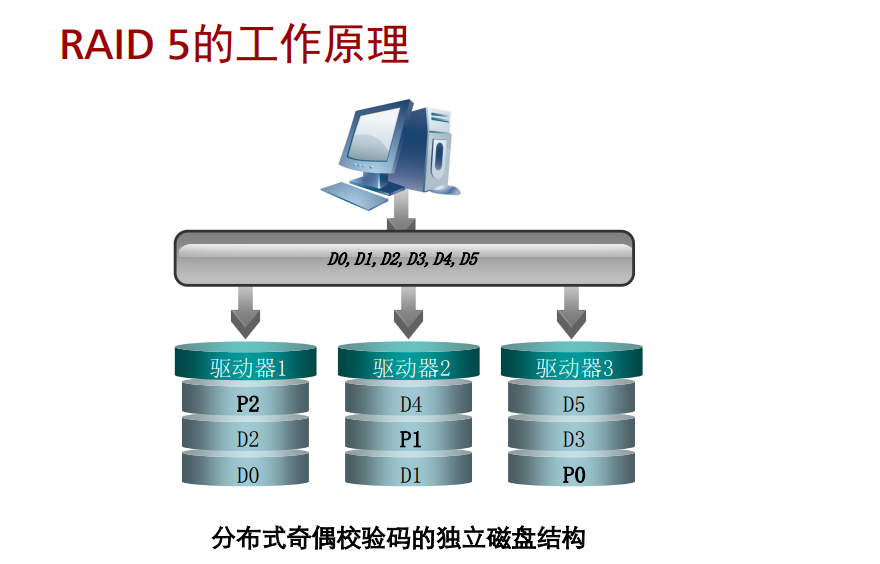 RAID 5的工作原理

D0, D1, D2, D3, D4, D5

驱动器1
P2
D2
D0

驱动器2
D4
P1
D1

驱动器3
D5
D3
P0

分布式奇偶校验码的独立磁盘结构